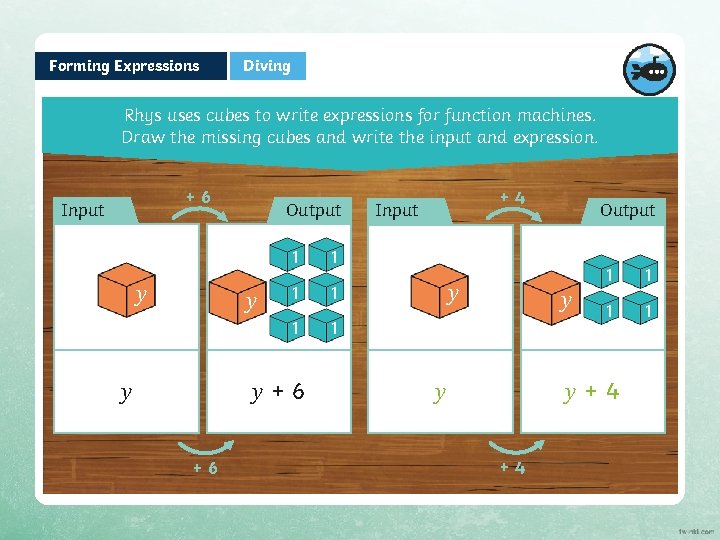 Forming Expressions

Diving

Rhys uses cubes to write expressions for function machines. Draw the missing cubes and write the input and expression.

Input

+ 6

Output

$y$

$y$

1 1 1 1 1 1

$y$

$y + 6$

+ 6

Input

+ 4

Output

$y$

$y$

1 1 1 1

$y$

$y + 4$

+ 4

twinkl.com